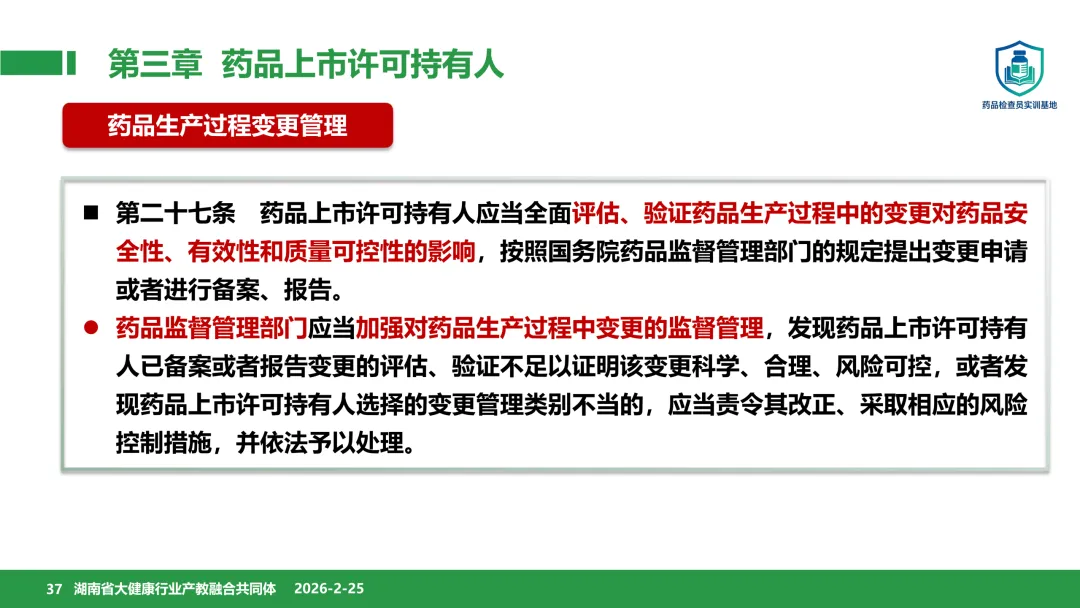 第三章 药品上市许可持有人

药品检查员实训基地

药品生产过程变更管理

■ 第二十七条 药品上市许可持有人应当全面评估、验证药品生产过程中的变更对药品安全性、有效性和质量可控性的影响，按照国务院药品监督管理部门的规定提出变更申请或者进行备案、报告。

● 药品监督管理部门应当加强对药品生产过程中变更的监督管理，发现药品上市许可持有人已备案或者报告变更的评估、验证不足以证明该变更科学、合理、风险可控，或者发现药品上市许可持有人选择的变更管理类别不当的，应当责令其改正、采取相应的风险控制措施，并依法予以处理。

37 湖南省大健康行业产教融合共同体 2026-2-25